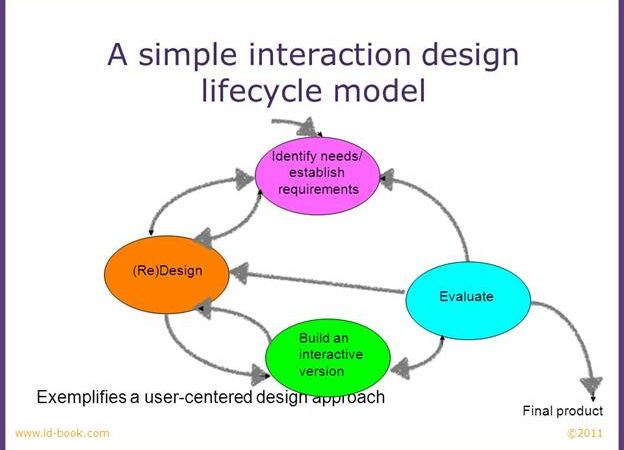 A simple interaction design lifecycle model

Identify needs/ establish requirements

(Re)Design

Evaluate

Build an interactive version

Exemplifies a user-centered design approach

Final product

www.id-book.com

©2011